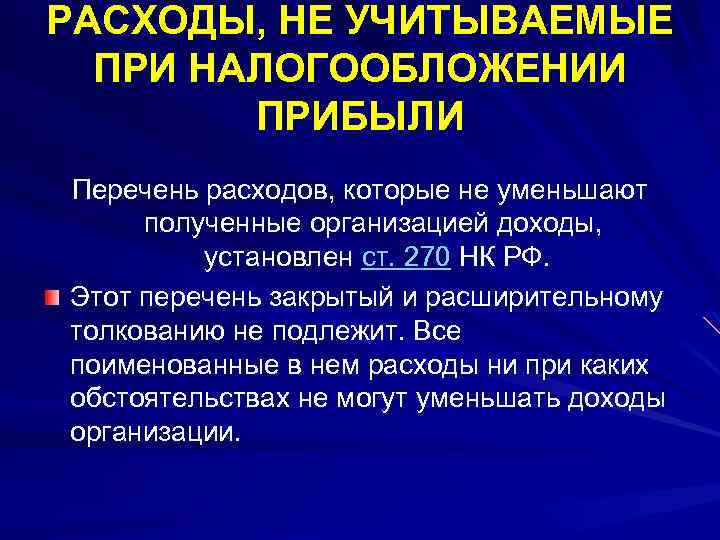 РАСХОДЫ, НЕ УЧИТЫВАЕМЫЕ ПРИ НАЛОГООБЛОЖЕНИИ ПРИБЫЛИ

Перечень расходов, которые не уменьшают полученные организацией доходы, установлен ст. 270 НК РФ.

Этот перечень закрытый и расширительному толкованию не подлежит. Все поименованные в нем расходы ни при каких обстоятельствах не могут уменьшать доходы организации.